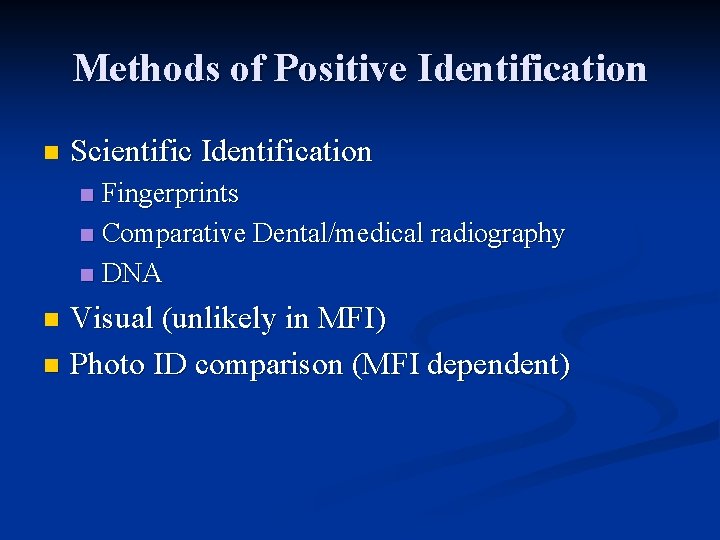 Methods of Positive Identification

- Scientific Identification
  - Fingerprints
  - Comparative Dental/medical radiography
  - DNA
- Visual (unlikely in MFI)
- Photo ID comparison (MFI dependent)